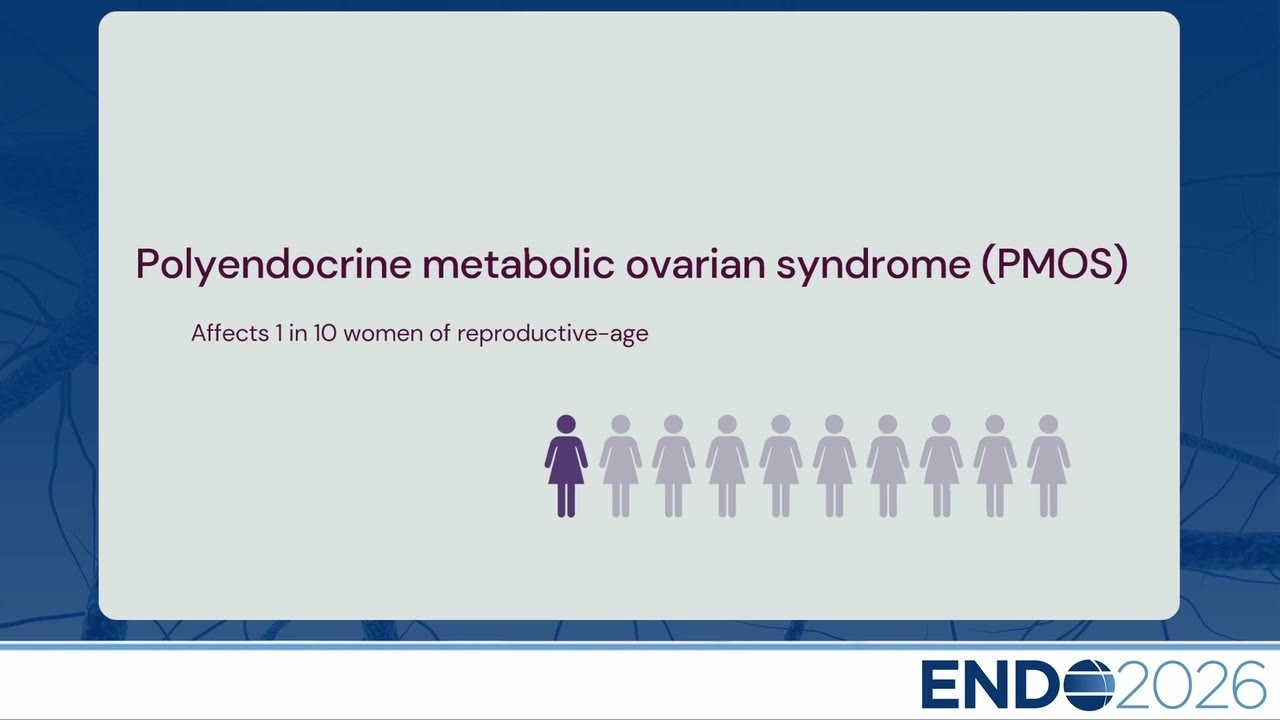 Polyendocrine metabolic ovarian syndrome (PMOS)

Affects 1 in 10 women of reproductive-age

ENDO2026